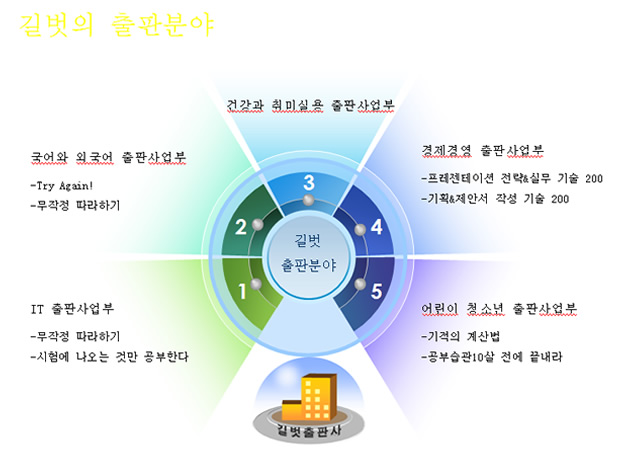 길벗의 출판분야

건강과 취미실용 출판사업부

국어와 외국어 출판사업부

-Try Again!

-무작정 따라하기

경제경영 출판사업부

-프레젠테이션 전략&실무 기술 200

-기획&제안서 작성 기술 200

3

2

4

길벗

출판분야

1

5

IT 출판사업부

-무작정 따라하기

-시험에 나오는 것만 공부한다

어린이 청소년 출판사업부

-기적의 계산법

-공부습관10살 전에 끝내라

길벗출판사